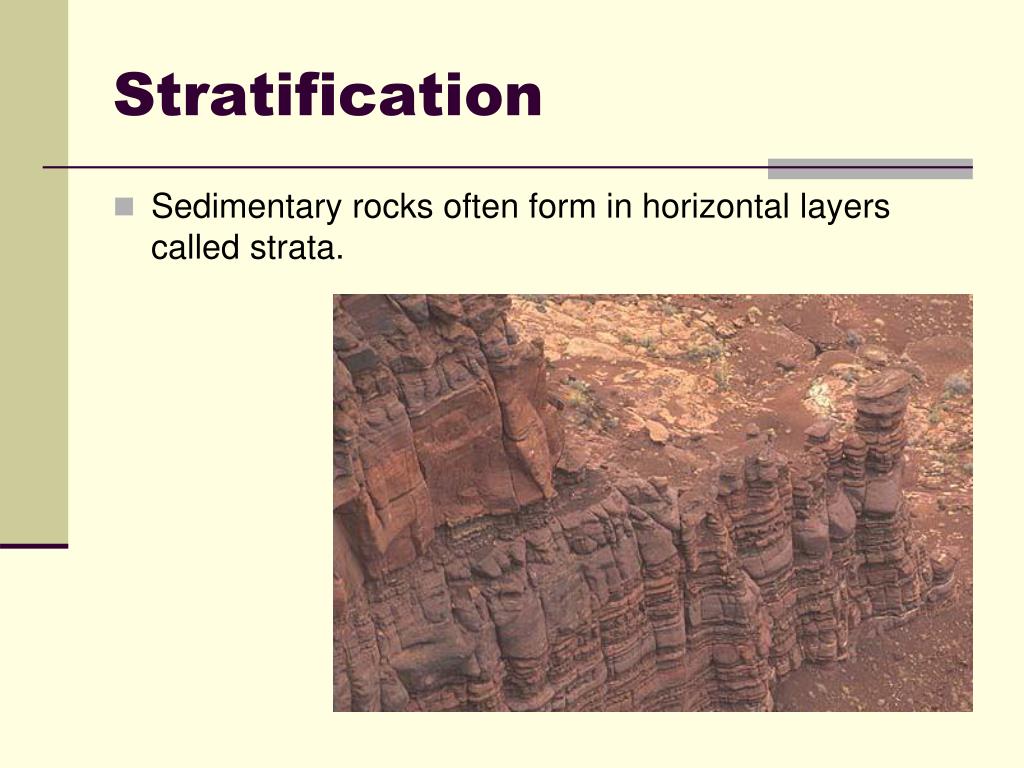 Stratification

Sedimentary rocks often form in horizontal layers called strata.